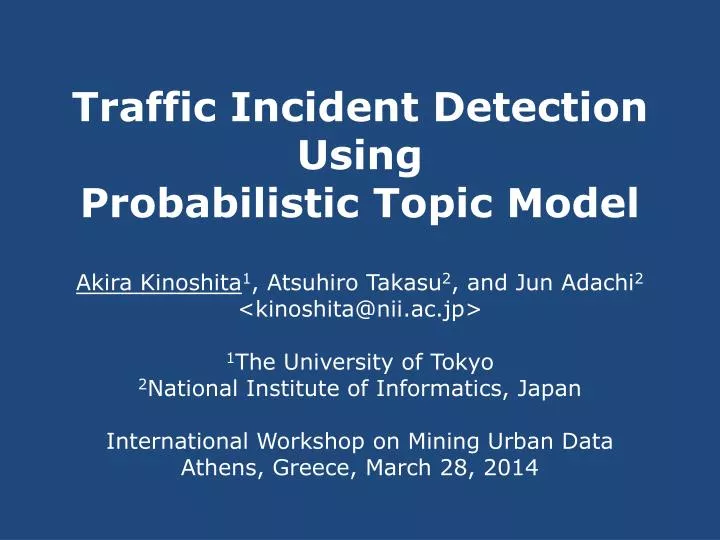 Traffic Incident Detection Using Probabilistic Topic Model

Akira Kinoshita$^1$, Atsuhiro Takasu$^2$, and Jun Adachi$^2$
<kinoshita@nii.ac.jp>

$^1$The University of Tokyo
$^2$National Institute of Informatics, Japan

International Workshop on Mining Urban Data
Athens, Greece, March 28, 2014